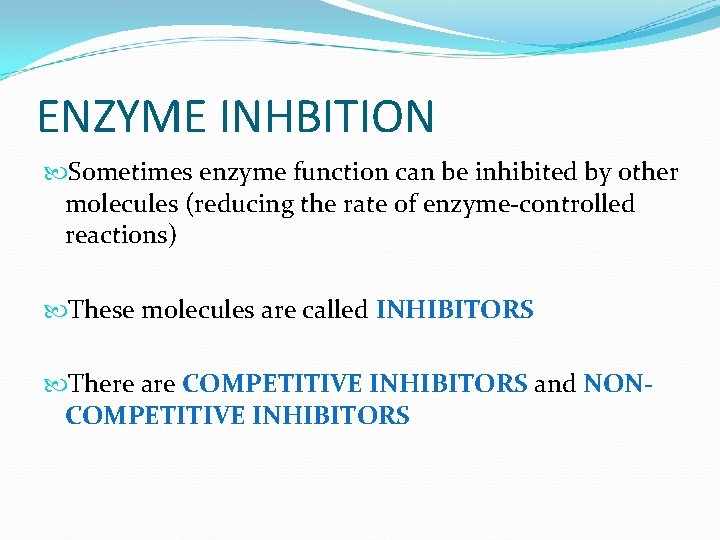 ENZYME INHBITION

Sometimes enzyme function can be inhibited by other molecules (reducing the rate of enzyme-controlled reactions)

These molecules are called INHIBITORS

There are COMPETITIVE INHIBITORS and NON-COMPETITIVE INHIBITORS